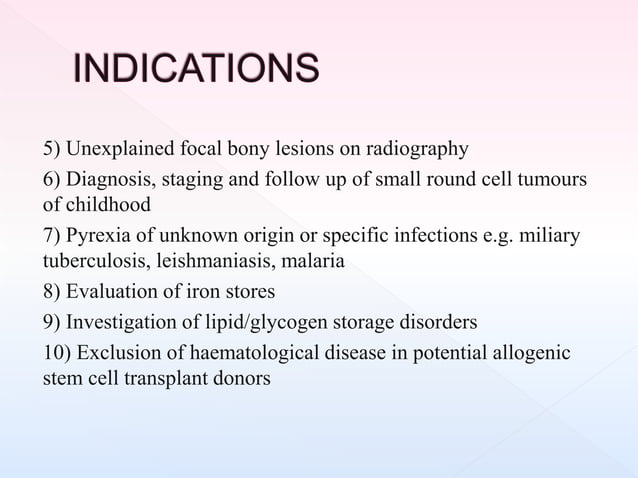 INDICATIONS

5) Unexplained focal bony lesions on radiography
6) Diagnosis, staging and follow up of small round cell tumours of childhood
7) Pyrexia of unknown origin or specific infections e.g. miliary tuberculosis, leishmaniasis, malaria
8) Evaluation of iron stores
9) Investigation of lipid/glycogen storage disorders
10) Exclusion of haematological disease in potential allogenic stem cell transplant donors